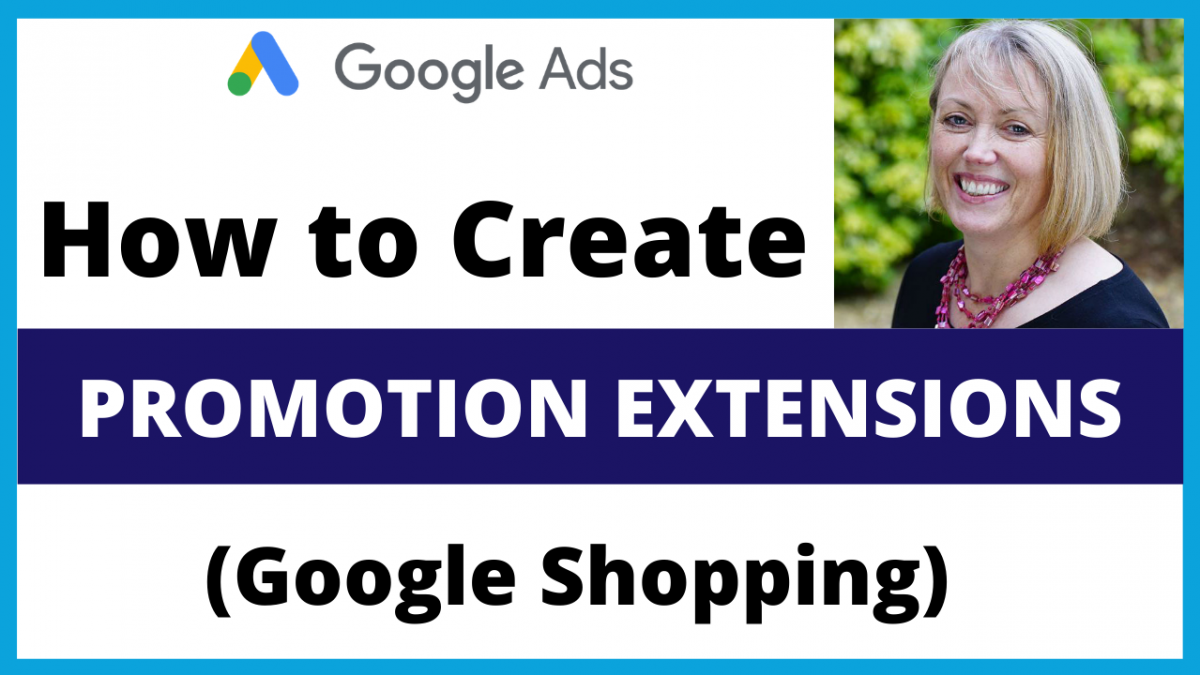 Google Ads

How to Create

PROMOTION EXTENSIONS

(Google Shopping)